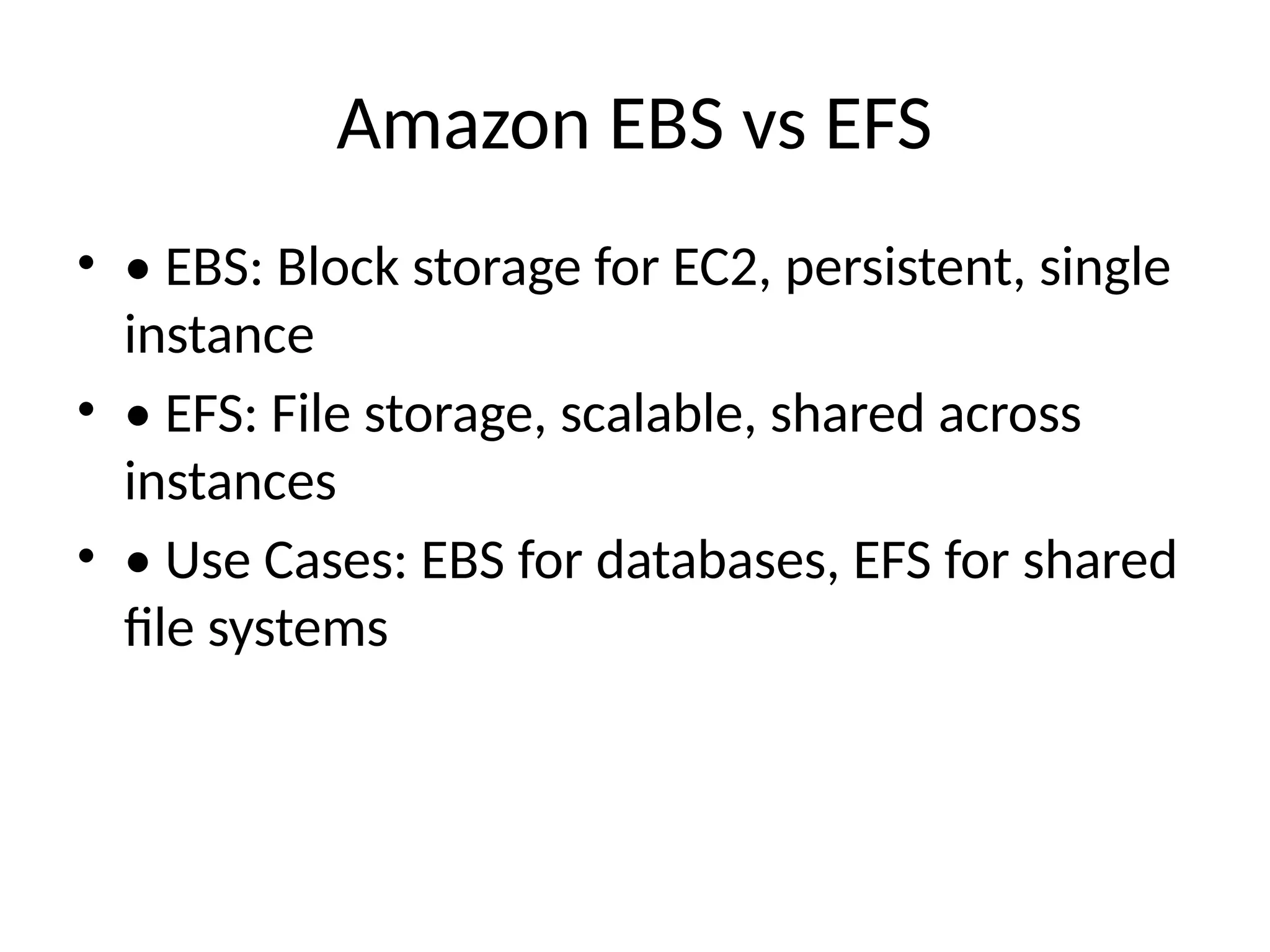 Amazon EBS vs EFS

• • EBS: Block storage for EC2, persistent, single instance

• • EFS: File storage, scalable, shared across instances

• • Use Cases: EBS for databases, EFS for shared file systems